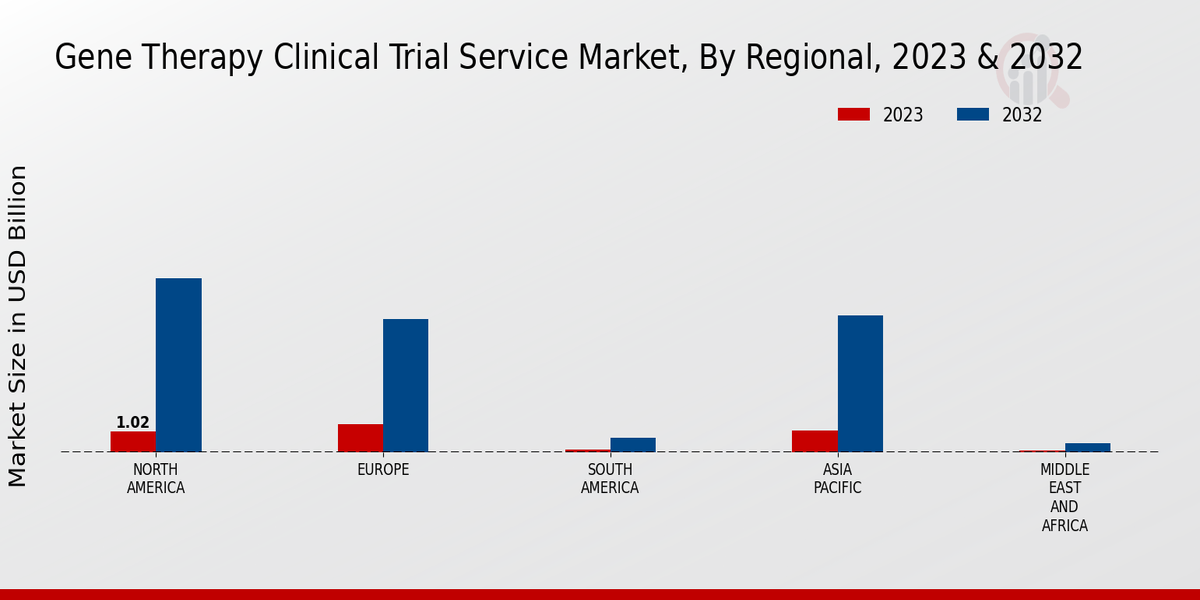 Gene Therapy Clinical Trial Service Market, By Regional, 2023 & 2032

2023 2032

Market Size in USD Billion

1.02

NORTH AMERICA

EUROPE

SOUTH AMERICA

ASIA PACIFIC

MIDDLE EAST AND AFRICA